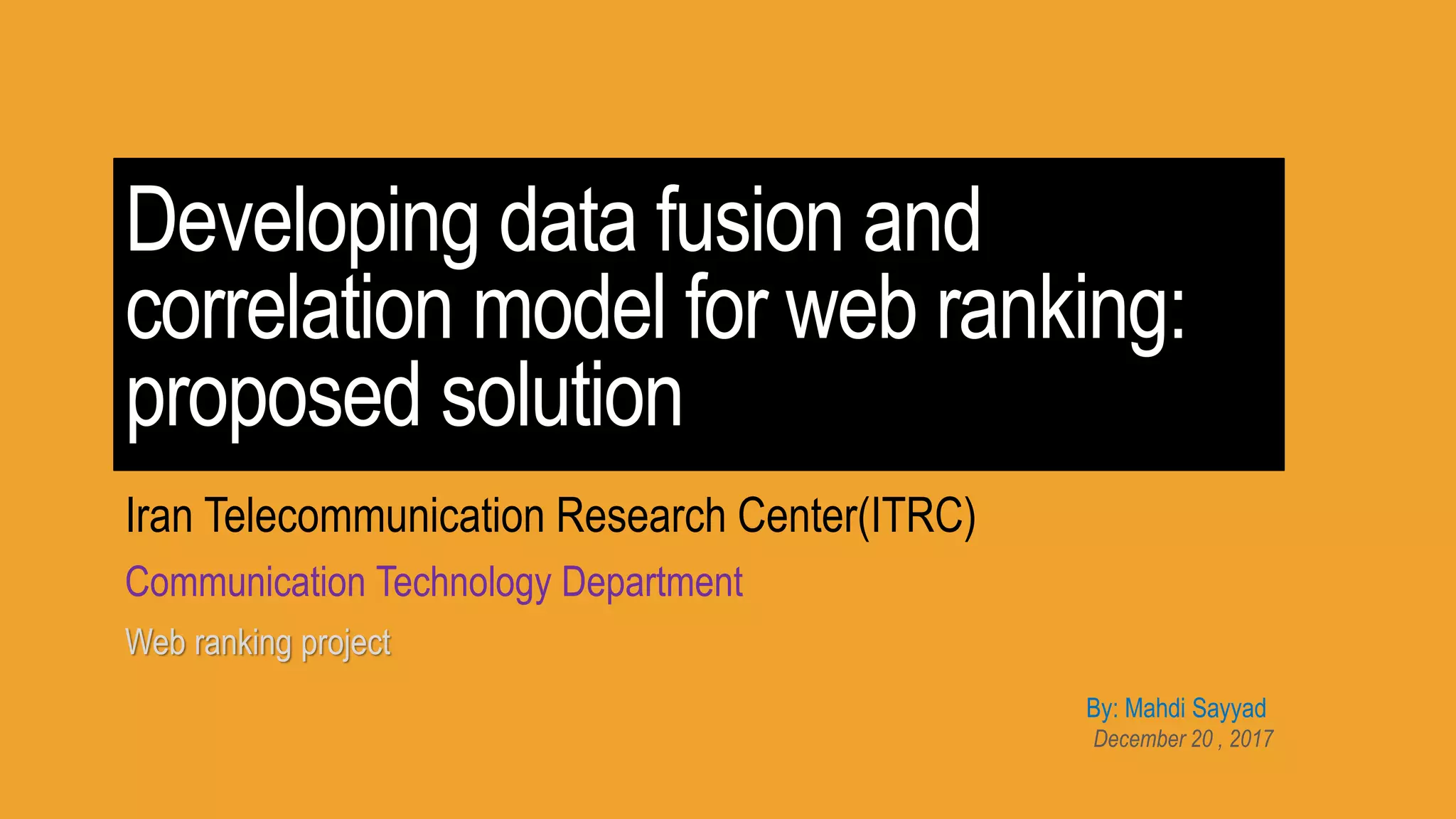 Developing data fusion and correlation model for web ranking: proposed solution

Iran Telecommunication Research Center(ITRC)

Communication Technology Department

Web ranking project

By: Mahdi Sayyad
December 20 , 2017